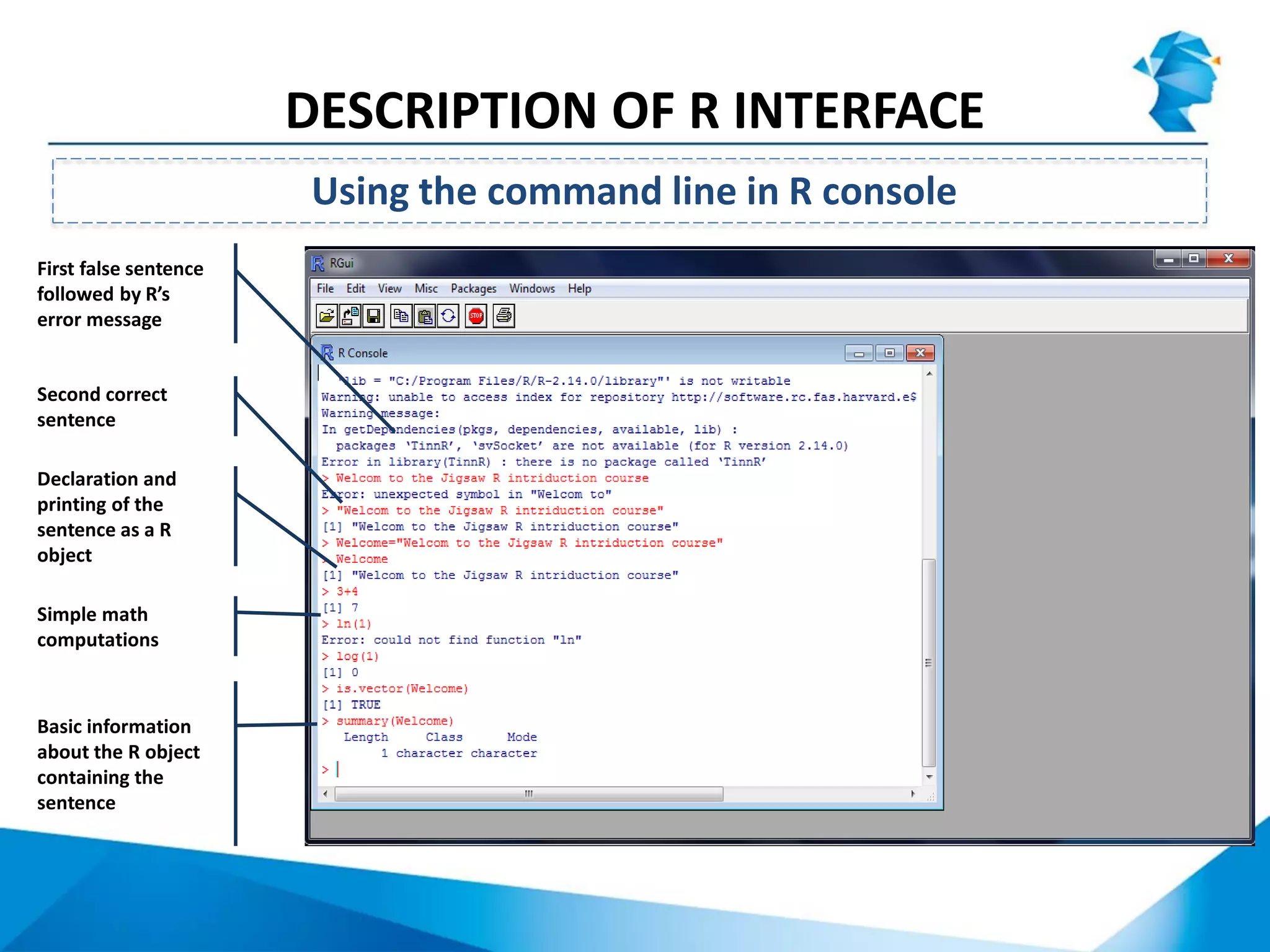 DESCRIPTION OF R INTERFACE

Using the command line in R console

First false sentence followed by R's error message

Second correct sentence

Declaration and printing of the sentence as a R object

Simple math computations

Basic information about the R object containing the sentence

RGui

File Edit View Misc Packages Windows Help

STOP

R Console

'lib = "C:/Program Files/R/R-2.14.0/library"' is not writable
Warning: unable to access index for repository http://software.rc.fas.harvard.e$
Warning message:
In getDependencies(pkgs, dependencies, available, lib) :
  packages 'TinnR', 'svSocket' are not available (for R version 2.14.0)
Error in library(TinnR) : there is no package called 'TinnR'
> Welcom to the Jigsaw R intriduction course
Error: unexpected symbol in "Welcom to"
> "Welcom to the Jigsaw R intriduction course"
[1] "Welcom to the Jigsaw R intriduction course"
> Welcome="Welcom to the Jigsaw R intriduction course"
> Welcome
[1] "Welcom to the Jigsaw R intriduction course"
> 3+4
[1] 7
> ln(1)
Error: could not find function "ln"
> log(1)
[1] 0
> is.vector(Welcome)
[1] TRUE
> summary(Welcome)
   Length     Class      Mode
        1 character character
>